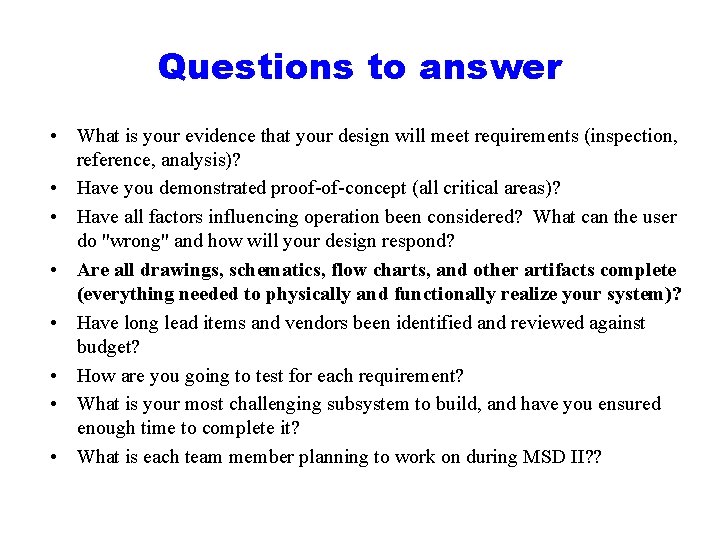 Questions to answer

• What is your evidence that your design will meet requirements (inspection, reference, analysis)?
• Have you demonstrated proof-of-concept (all critical areas)?
• Have all factors influencing operation been considered? What can the user do "wrong" and how will your design respond?
• Are all drawings, schematics, flow charts, and other artifacts complete (everything needed to physically and functionally realize your system)?
• Have long lead items and vendors been identified and reviewed against budget?
• How are you going to test for each requirement?
• What is your most challenging subsystem to build, and have you ensured enough time to complete it?
• What is each team member planning to work on during MSD II??